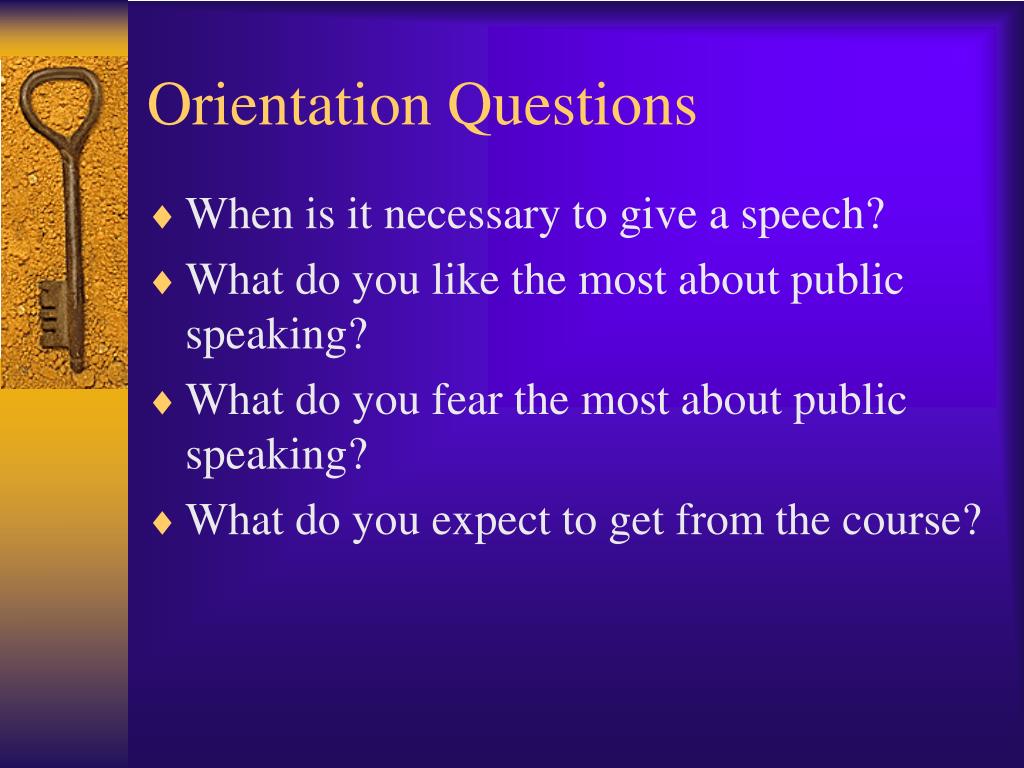 Orientation Questions

♦ When is it necessary to give a speech?

♦ What do you like the most about public speaking?

♦ What do you fear the most about public speaking?

♦ What do you expect to get from the course?